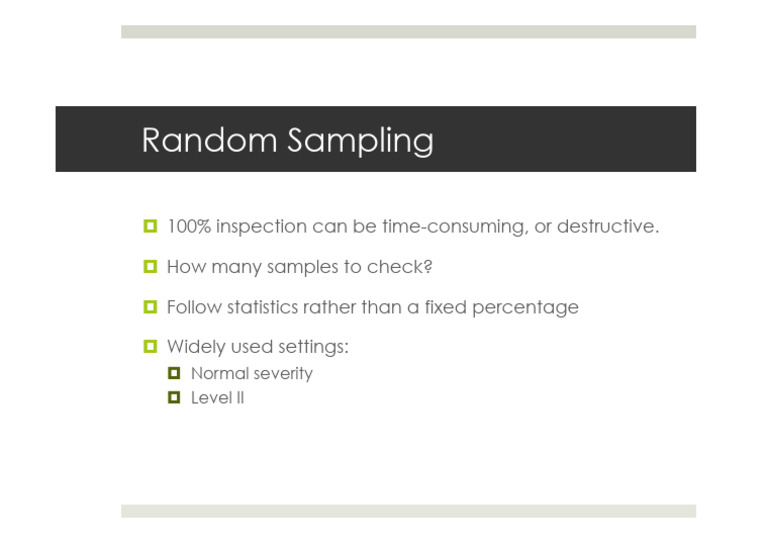 Random Sampling

100% inspection can be time-consuming, or destructive.

How many samples to check?

Follow statistics rather than a fixed percentage

Widely used settings:

Normal severity

Level II